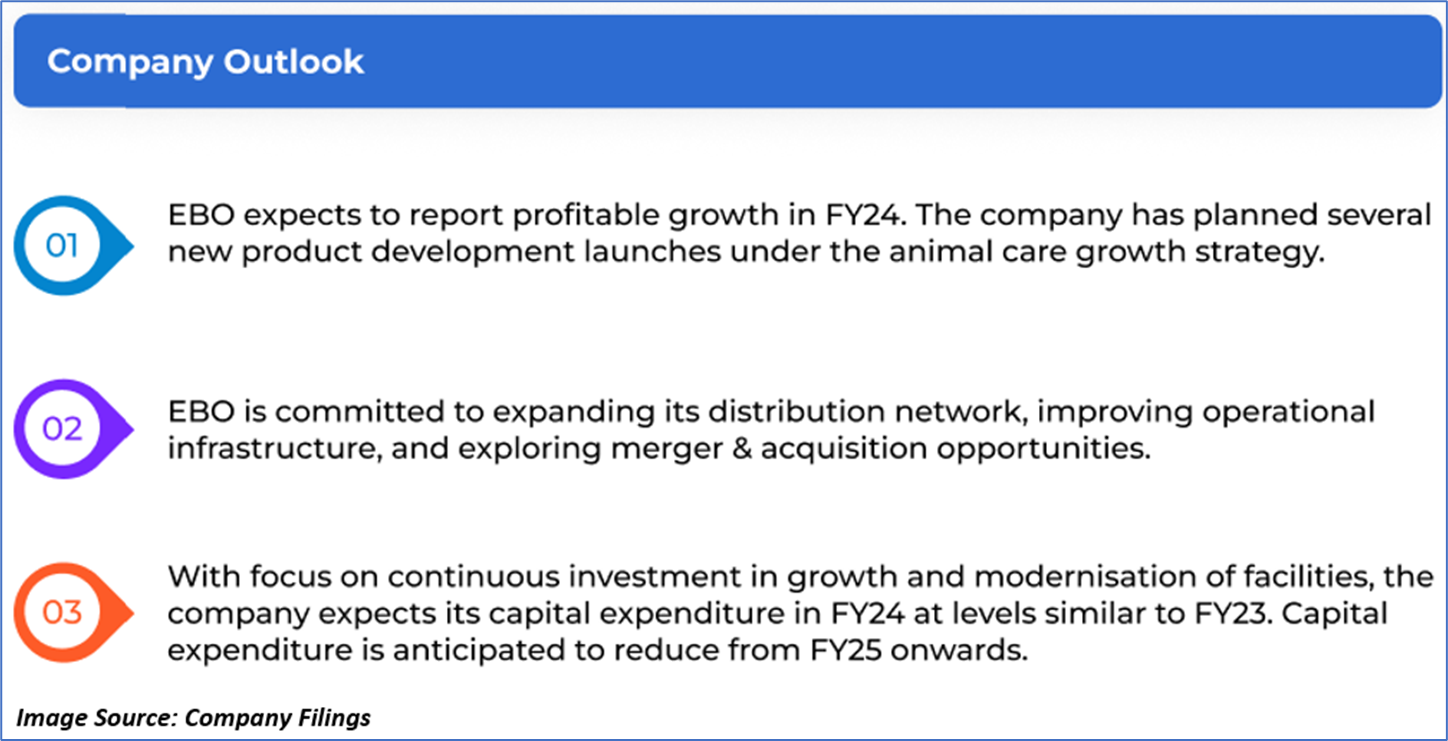 Company Outlook

01

EBO expects to report profitable growth in FY24. The company has planned several new product development launches under the animal care growth strategy.

02

EBO is committed to expanding its distribution network, improving operational infrastructure, and exploring merger & acquisition opportunities.

03

With focus on continuous investment in growth and modernisation of facilities, the company expects its capital expenditure in FY24 at levels similar to FY23. Capital expenditure is anticipated to reduce from FY25 onwards.

Image Source: Company Filings